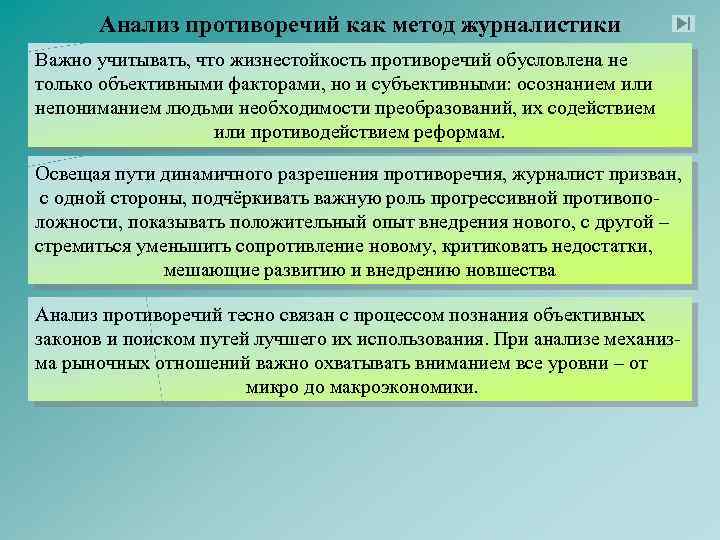 Анализ противоречий как метод журналистики

Важно учитывать, что жизнестойкость противоречий обусловлена не только объективными факторами, но и субъективными: осознанием или непониманием людьми необходимости преобразований, их содействием или противодействием реформам.

Освещая пути динамичного разрешения противоречия, журналист призван, с одной стороны, подчёркивать важную роль прогрессивной противоположности, показывать положительный опыт внедрения нового, с другой – стремиться уменьшить сопротивление новому, критиковать недостатки, мешающие развитию и внедрению новшества

Анализ противоречий тесно связан с процессом познания объективных законов и поиском путей лучшего их использования. При анализе механизма рыночных отношений важно охватывать вниманием все уровни – от микро до макроэкономики.